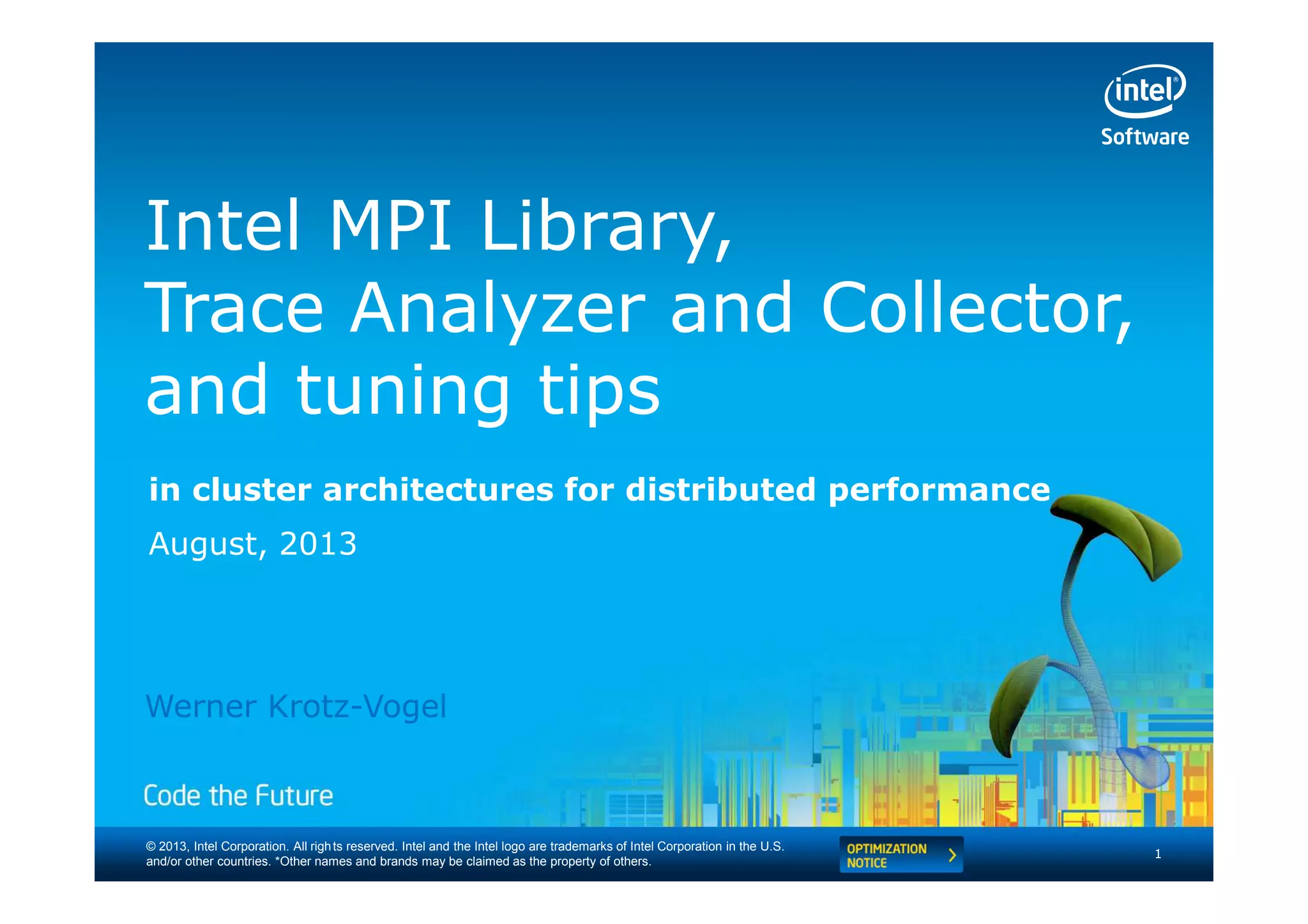 intel®
Software

Intel MPI Library,
Trace Analyzer and Collector,
and tuning tips

in cluster architectures for distributed performance

August, 2013

Werner Krotz-Vogel

Code the Future

© 2013, Intel Corporation. All rights reserved. Intel and the Intel logo are trademarks of Intel Corporation in the U.S. and/or other countries. *Other names and brands may be claimed as the property of others.

OPTIMIZATION NOTICE

1